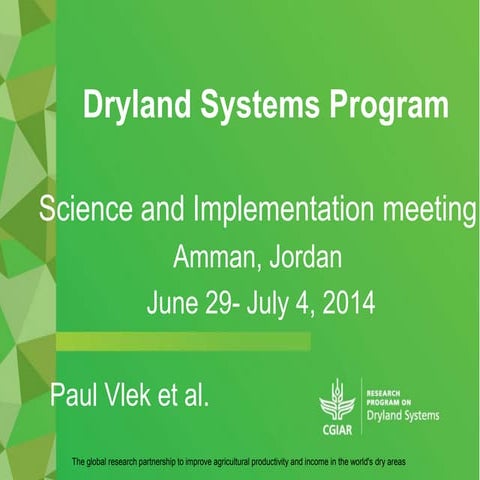 Dryland Systems Program

Science and Implementation meeting
Amman, Jordan
June 29- July 4, 2014

Paul Vlek et al.

CGIAR
RESEARCH PROGRAM ON
Dryland Systems

The global research partnership to improve agricultural productivity and income in the world's dry areas